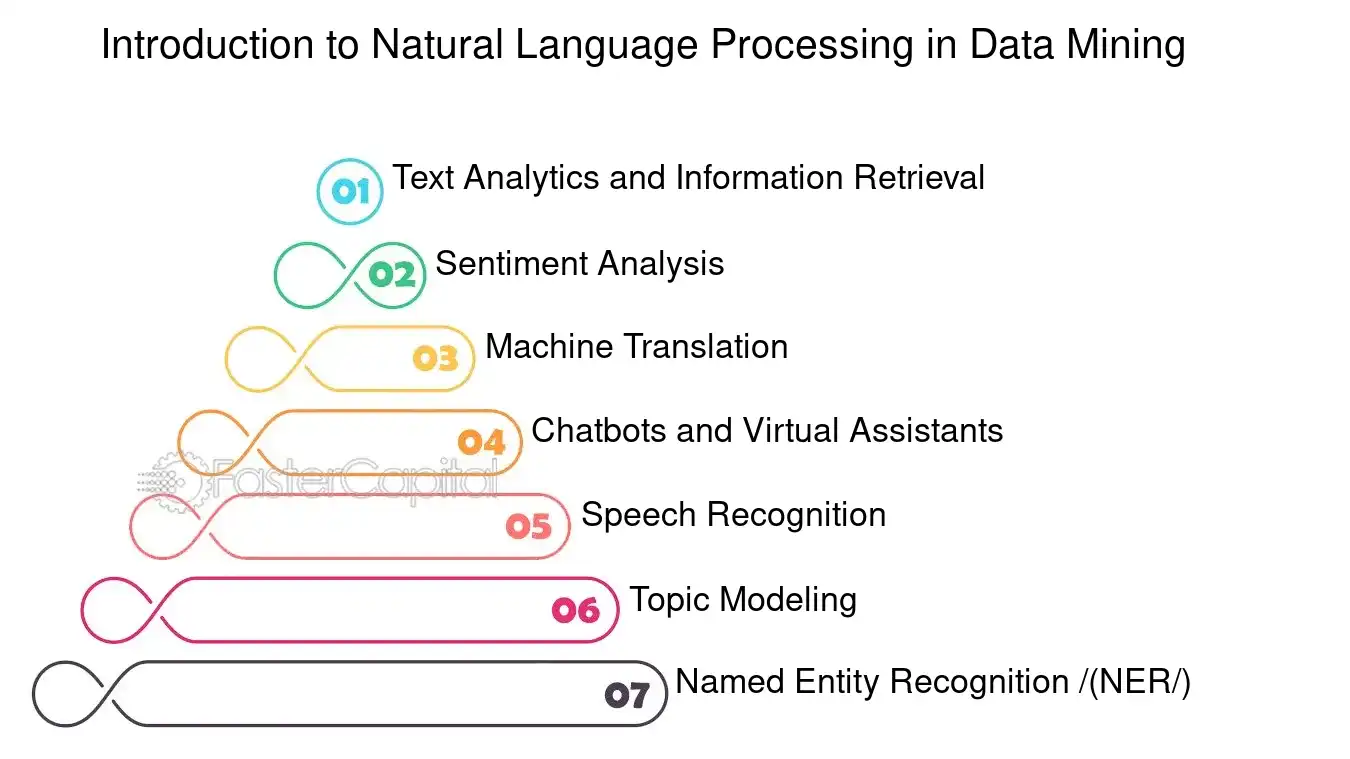 Introduction to Natural Language Processing in Data Mining

01 Text Analytics and Information Retrieval

02 Sentiment Analysis

03 Machine Translation

04 Chatbots and Virtual Assistants

FasterCapital

05 Speech Recognition

06 Topic Modeling

07 Named Entity Recognition /(NER/)